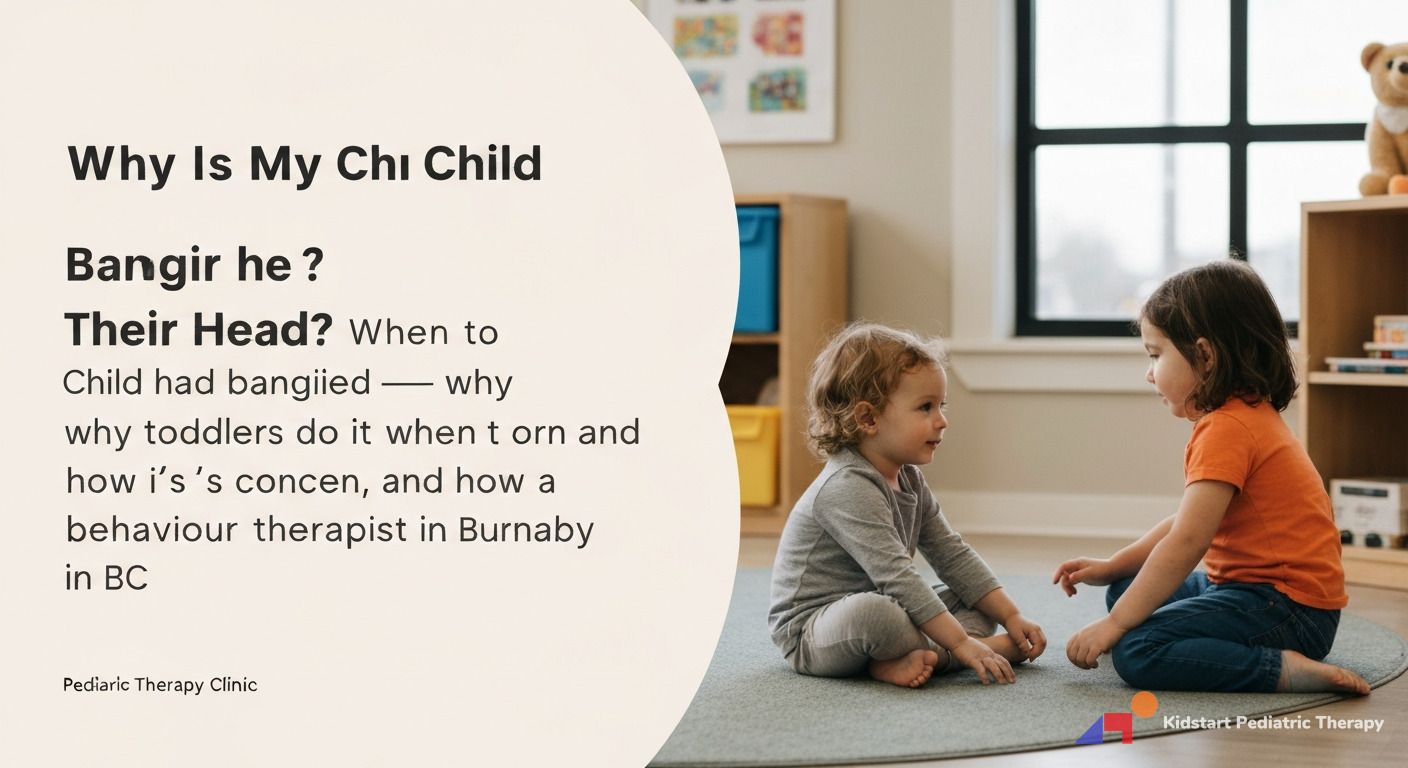 Why Is My Chı Child

Bangir he ?

Their Head? When to Child had bangiied — why why toddlers do it when t orn and how i's 's concen, and how a behaviour therapist in Burnaby in BC

Pediaric Therapy Clinic

Kidstart Pediatric Therapy